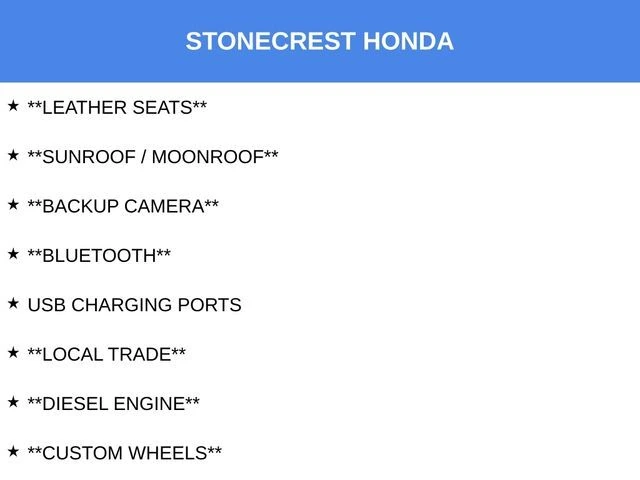 STONECREST HONDA

★ \*\*LEATHER SEATS\*\*

★ \*\*SUNROOF / MOONROOF\*\*

★ \*\*BACKUP CAMERA\*\*

★ \*\*BLUETOOTH\*\*

★ USB CHARGING PORTS

★ \*\*LOCAL TRADE\*\*

★ \*\*DIESEL ENGINE\*\*

★ \*\*CUSTOM WHEELS\*\*